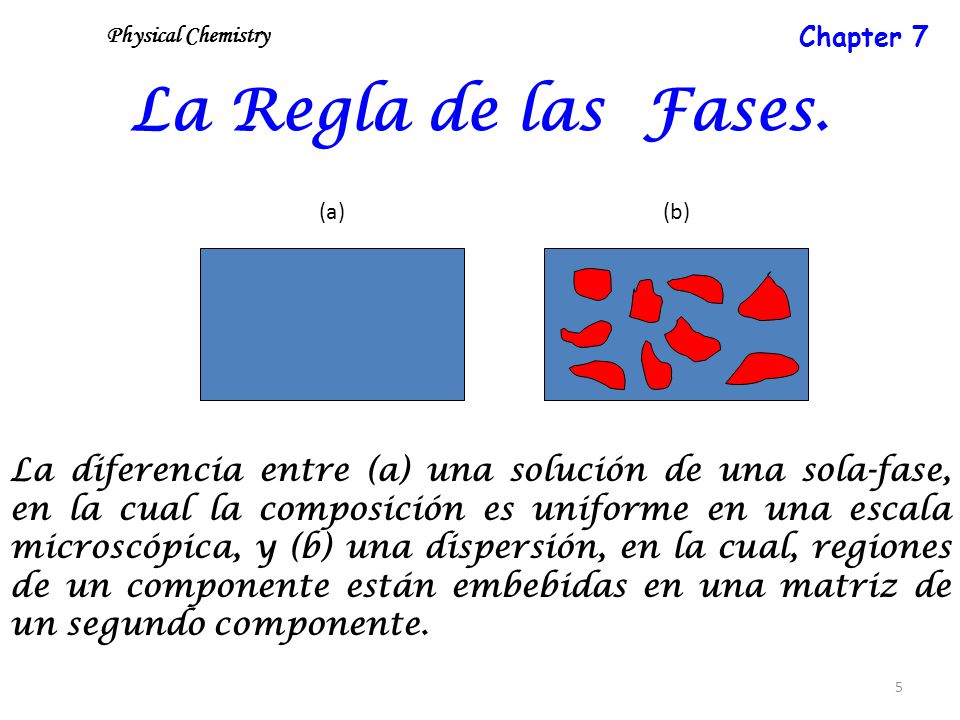 Physical Chemistry

Chapter 7

La Regla de las Fases.

(a)

(b)

La diferencia entre (a) una solución de una sola-fase, en la cual la composición es uniforme en una escala microscópica, y (b) una dispersión, en la cual, regiones de un componente están embebidas en una matriz de un segundo componente.

5